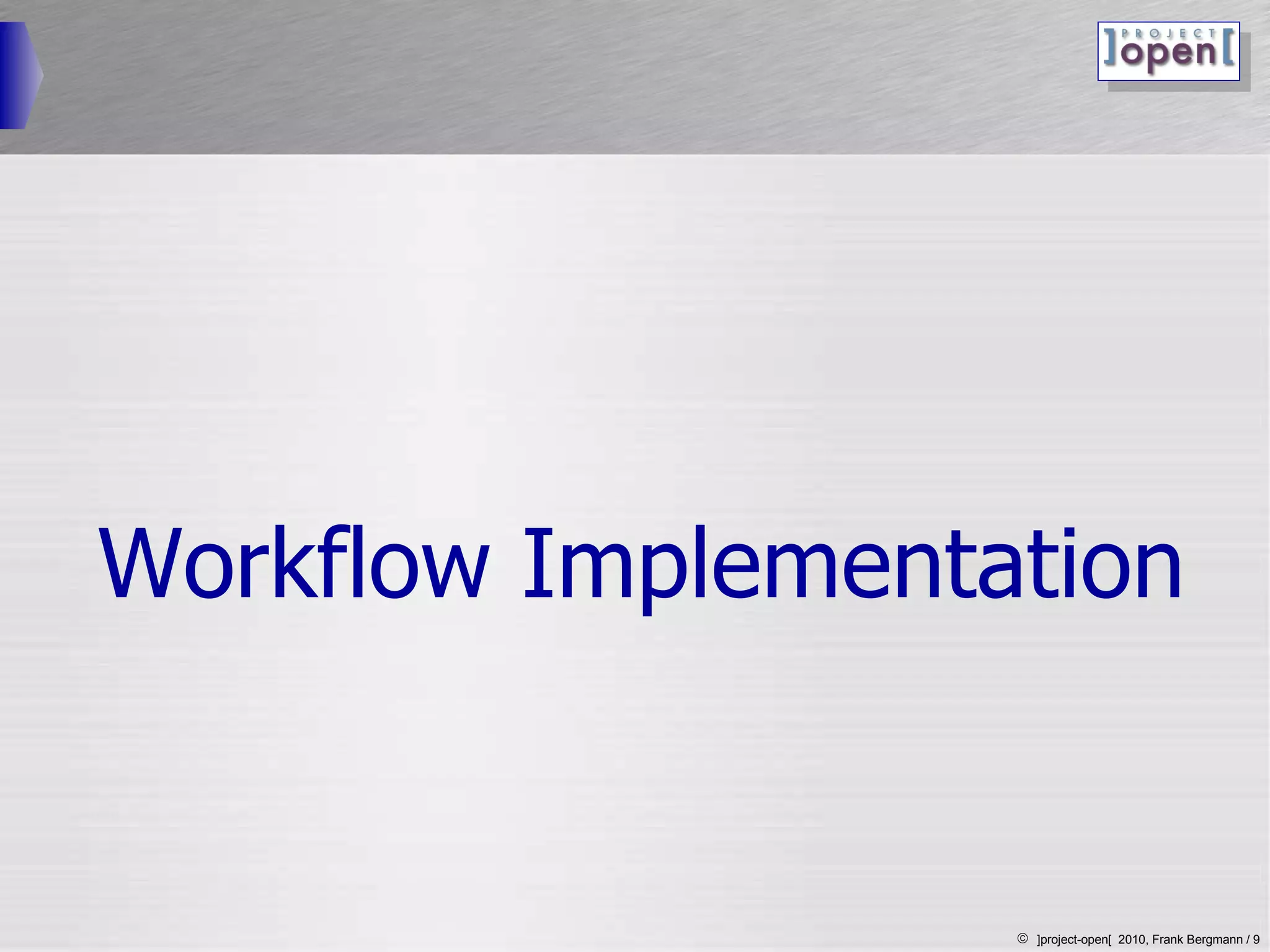 ]PROJECT open[

Workflow Implementation

© ]project-open[ 2010, Frank Bergmann / 9